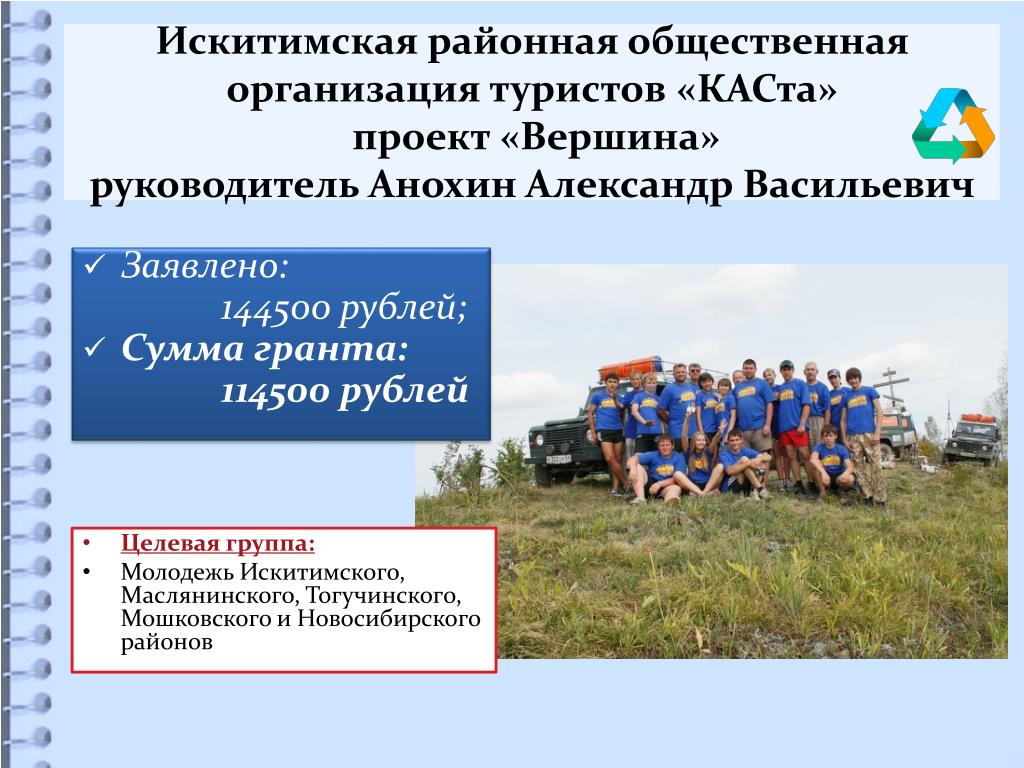 Искитимская районная общественная организация туристов «КАСта»
проект «Вершина»
руководитель Анохин Александр Васильевич

✓ Заявлено:
144500 рублей;
✓ Сумма гранта:
114500 рублей

• Целевая группа:
• Молодежь Искитимского, Маслянинского, Тогучинского, Мошковского и Новосибирского районов